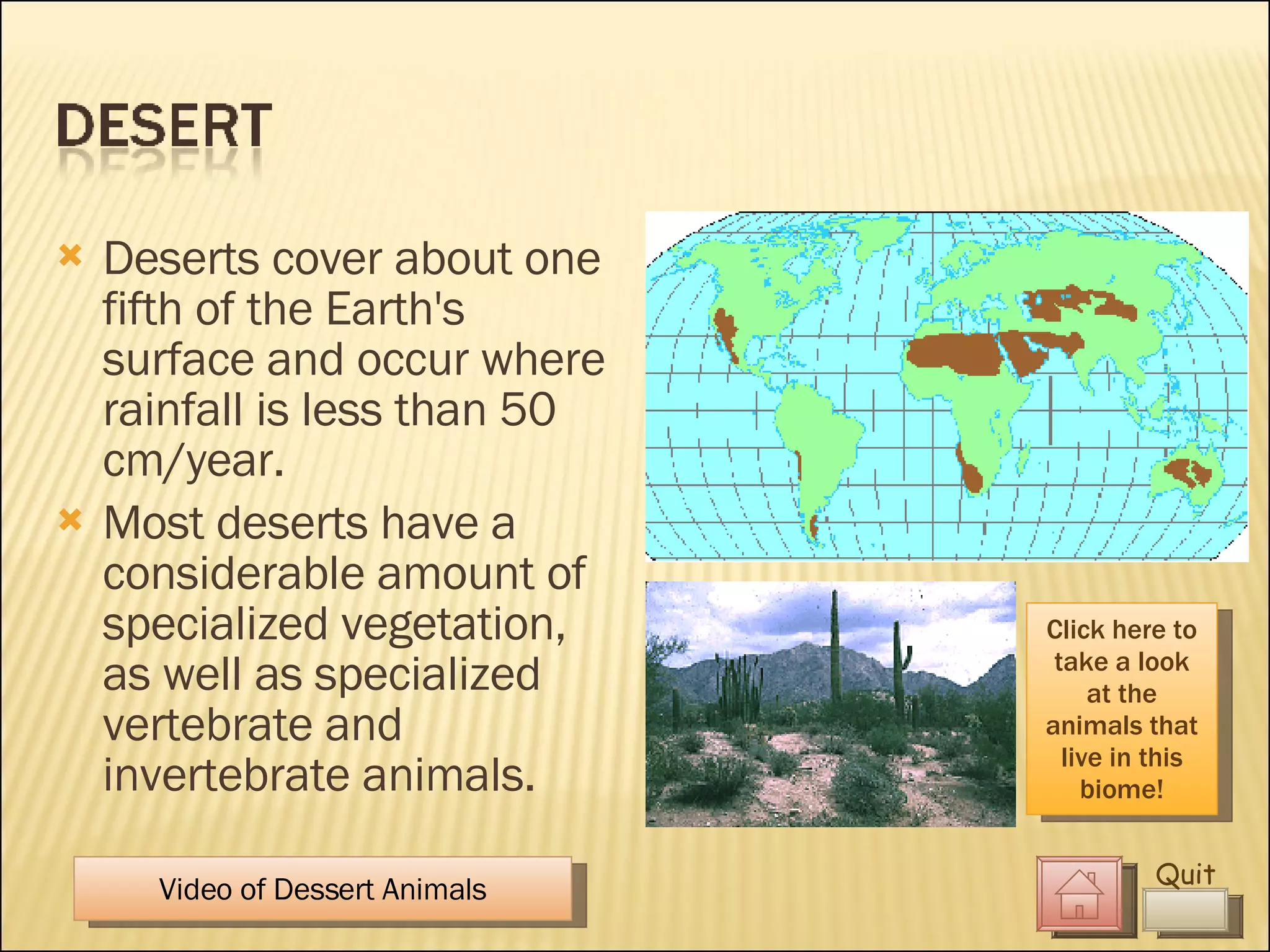 DESERT

Deserts cover about one fifth of the Earth's surface and occur where rainfall is less than 50 cm/year.

Most deserts have a considerable amount of specialized vegetation, as well as specialized vertebrate and invertebrate animals.

Click here to take a look at the animals that live in this biome!

Video of Dessert Animals

Quit